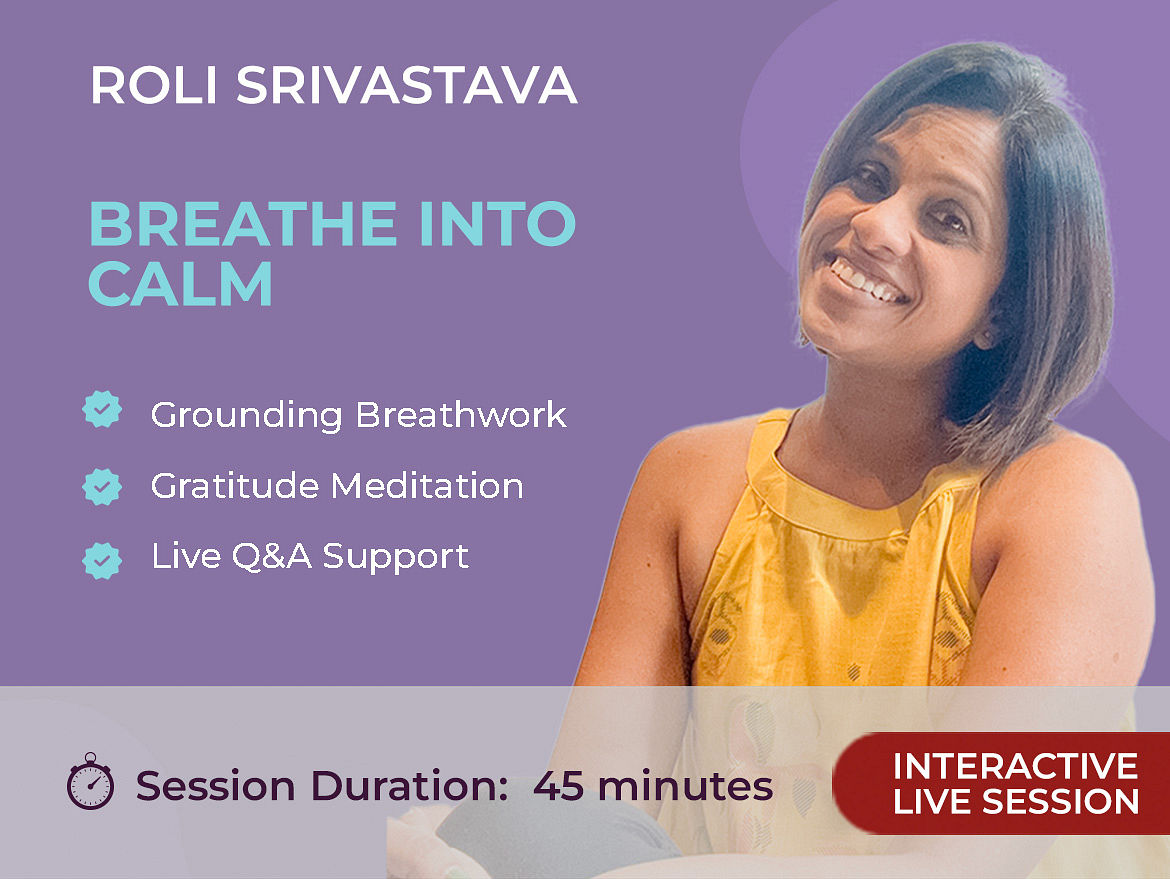 ROLI SRIVASTAVA

BREATHE INTO CALM

Grounding Breathwork

Gratitude Meditation

Live Q&A Support

Session Duration: 45 minutes

INTERACTIVE LIVE SESSION